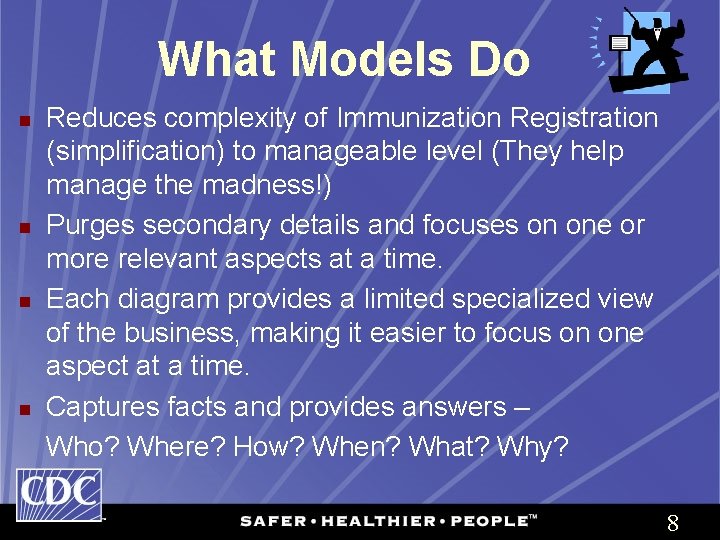 What Models Do

- Reduces complexity of Immunization Registration (simplification) to manageable level (They help manage the madness!)
- Purges secondary details and focuses on one or more relevant aspects at a time.
- Each diagram provides a limited specialized view of the business, making it easier to focus on one aspect at a time.
- Captures facts and provides answers – Who? Where? How? When? What? Why?

CDC

SAFER • HEALTHIER • PEOPLE™

8